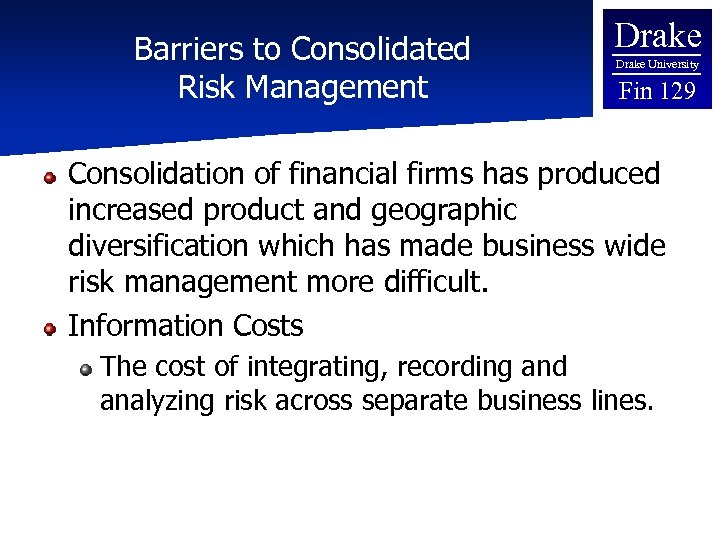 Barriers to Consolidated Risk Management

Drake
Drake University
Fin 129

Consolidation of financial firms has produced increased product and geographic diversification which has made business wide risk management more difficult.

Information Costs

The cost of integrating, recording and analyzing risk across separate business lines.